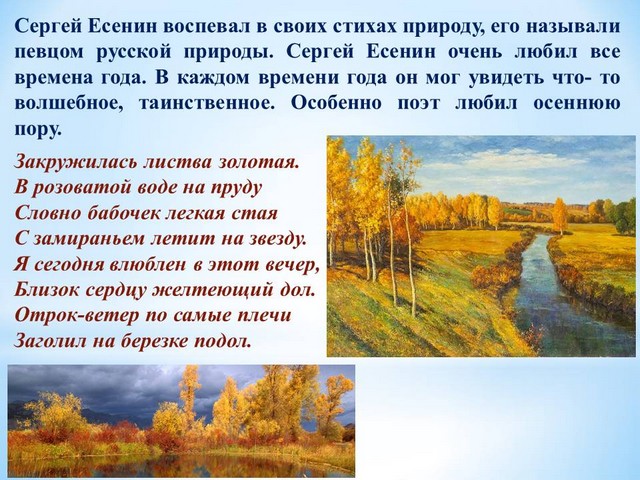 Сергей Есенин воспевал в своих стихах природу, его называли певцом русской природы. Сергей Есенин очень любил все времена года. В каждом времени года он мог увидеть что- то волшебное, таинственное. Особенно поэт любил осеннюю пору.

Закружилась листва золотая.
В розоватой воде на пруду
Словно бабочек легкая стая
С замираньем летит на звезду.
Я сегодня влюблен в этот вечер,
Близок сердцу желтеющий дол.
Отрок-ветер по самые плечи
Заголил на березке подол.